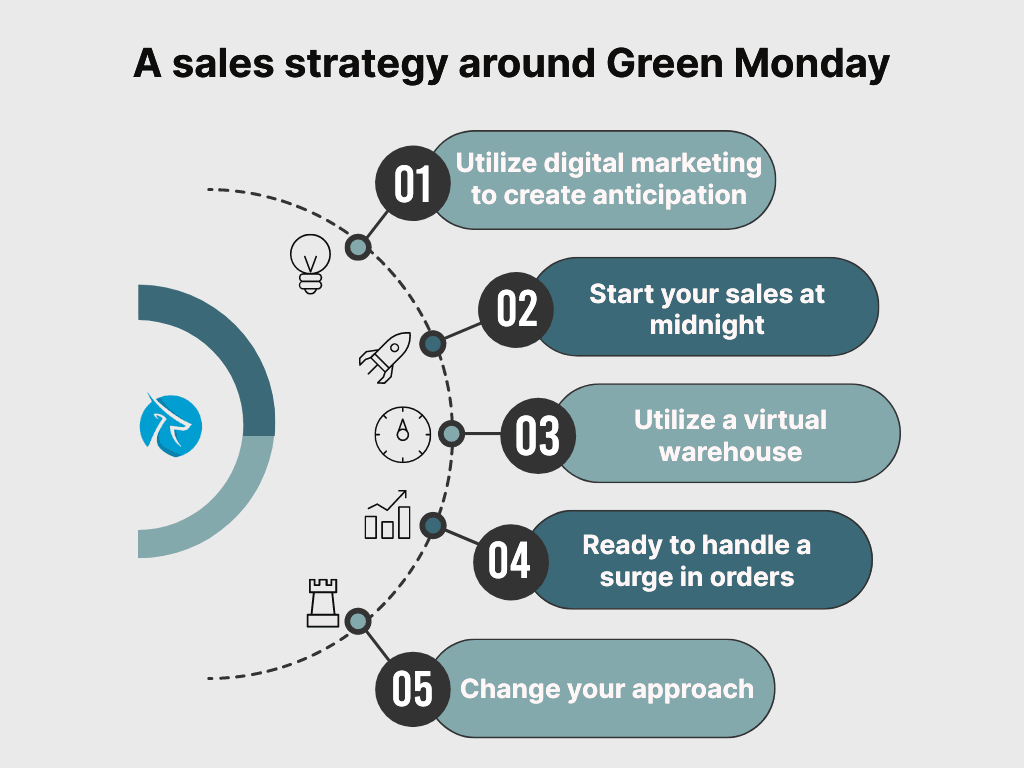 A sales strategy around Green Monday

01 Utilize digital marketing to create anticipation

02 Start your sales at midnight

03 Utilize a virtual warehouse

04 Ready to handle a surge in orders

05 Change your approach